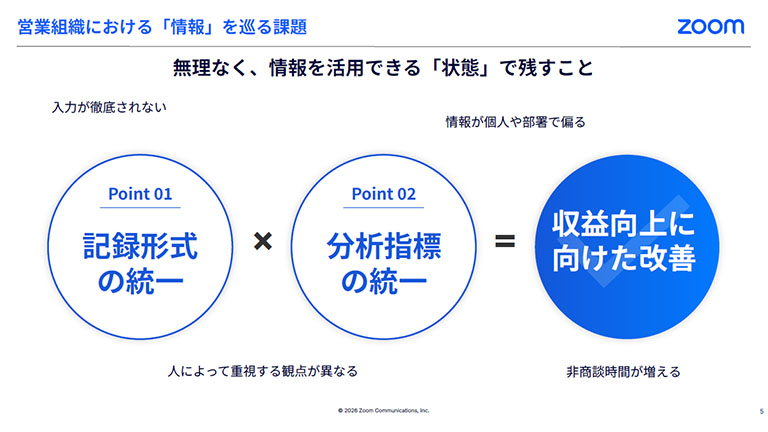 営業組織における「情報」を巡る課題

zoom

無理なく、情報を活用できる「状態」で残すこと

入力が徹底されない

情報が個人や部署で偏る

Point 01
記録形式の統一

×

Point 02
分析指標の統一

=

収益向上に向けた改善

人によって重視する観点が異なる

非商談時間が増える

© 2026 Zoom Communications, Inc.

5